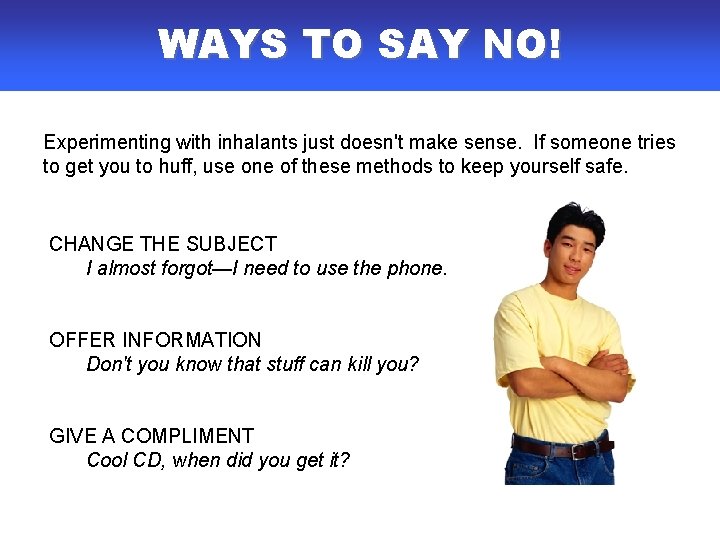 WAYS TO SAY NO!

Experimenting with inhalants just doesn't make sense. If someone tries to get you to huff, use one of these methods to keep yourself safe.

CHANGE THE SUBJECT
I almost forgot—I need to use the phone.

OFFER INFORMATION
Don't you know that stuff can kill you?

GIVE A COMPLIMENT
Cool CD, when did you get it?